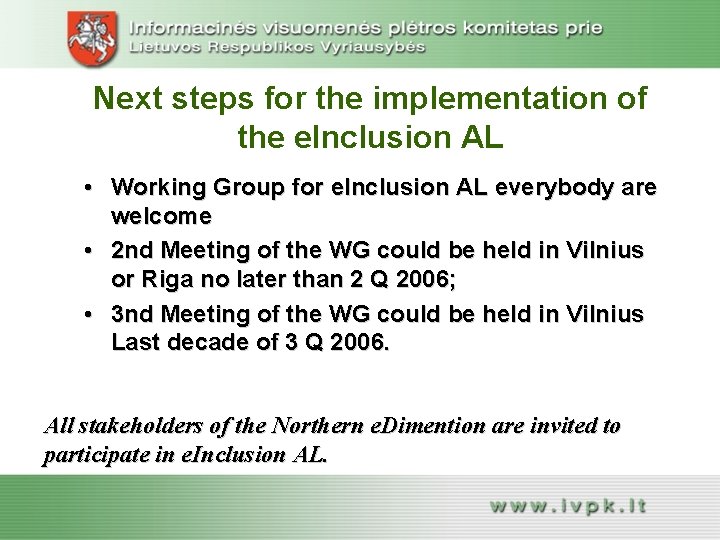 Informacinės visuomenės plėtros komitetas prie Lietuvos Respublikos Vyriausybės

Next steps for the implementation of the eInclusion AL

• Working Group for eInclusion AL everybody are welcome
• 2nd Meeting of the WG could be held in Vilnius or Riga no later than 2 Q 2006;
• 3nd Meeting of the WG could be held in Vilnius Last decade of 3 Q 2006.

All stakeholders of the Northern eDimention are invited to participate in eInclusion AL.

www.ivpk.lt